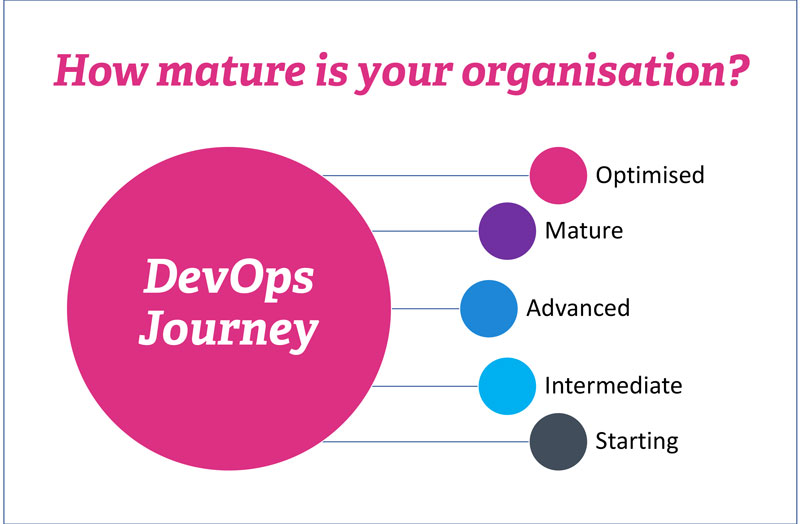 How mature is your organisation?

DevOps Journey

Optimised

Mature

Advanced

Intermediate

Starting